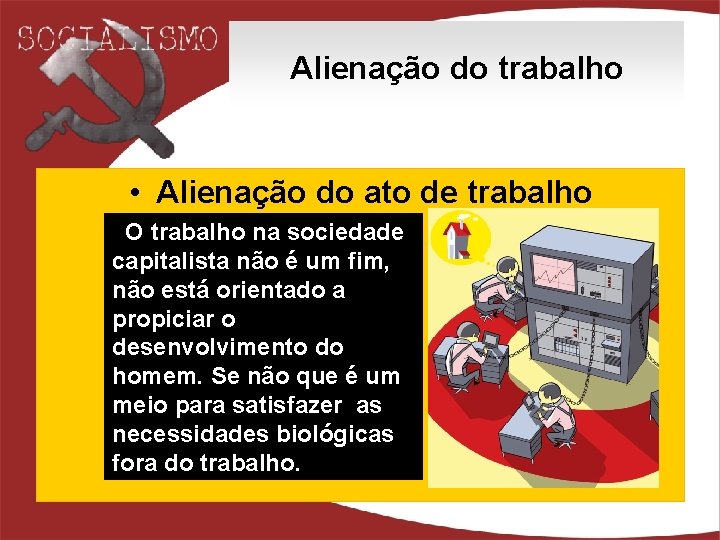 SOCIALISMO

Alienação do trabalho

• Alienação do ato de trabalho

O trabalho na sociedade capitalista não é um fim, não está orientado a propiciar o desenvolvimento do homem. Se não que é um meio para satisfazer as necessidades biológicas fora do trabalho.